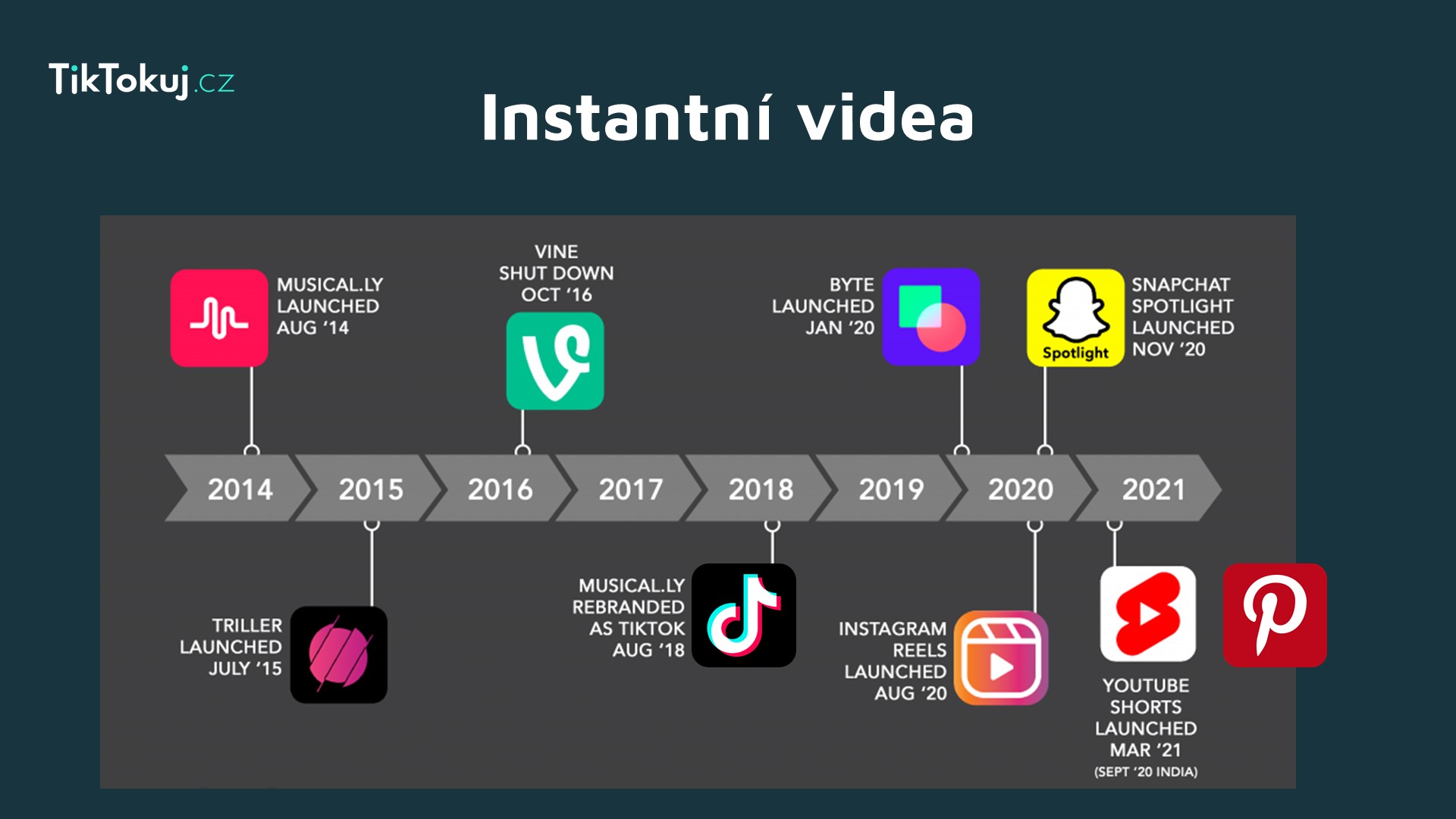 TikTokuj.cz

Instantní videa

MUSICAL.LY LAUNCHED AUG '14

VINE SHUT DOWN OCT '16

BYTE LAUNCHED JAN '20

Spotlight

SNAPCHAT SPOTLIGHT LAUNCHED NOV '20

2014 2015 2016 2017 2018 2019 2020 2021

TRILLER LAUNCHED JULY '15

MUSICAL.LY REBRANDED AS TIKTOK AUG '18

INSTAGRAM REELS LAUNCHED AUG '20

YOUTUBE SHORTS LAUNCHED MAR '21 (SEPT '20 INDIA)